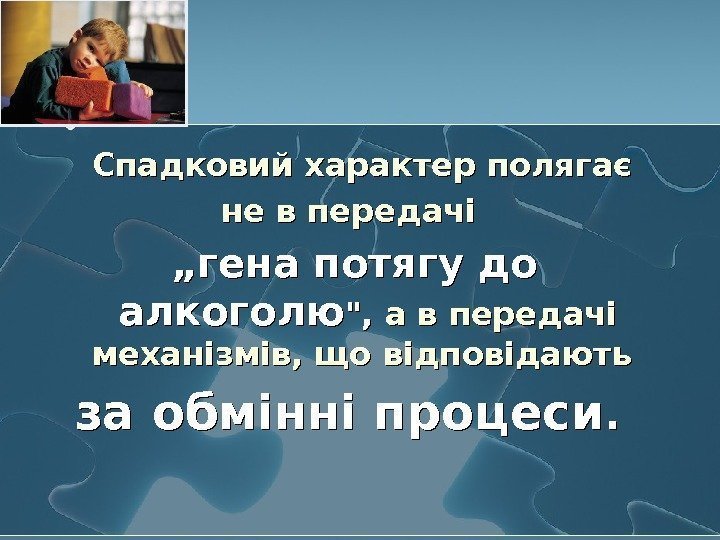 Спадковий характер полягає не в передачі „гена потягу до алкоголю", а в передачі механізмів, що відповідають за обмінні процеси.